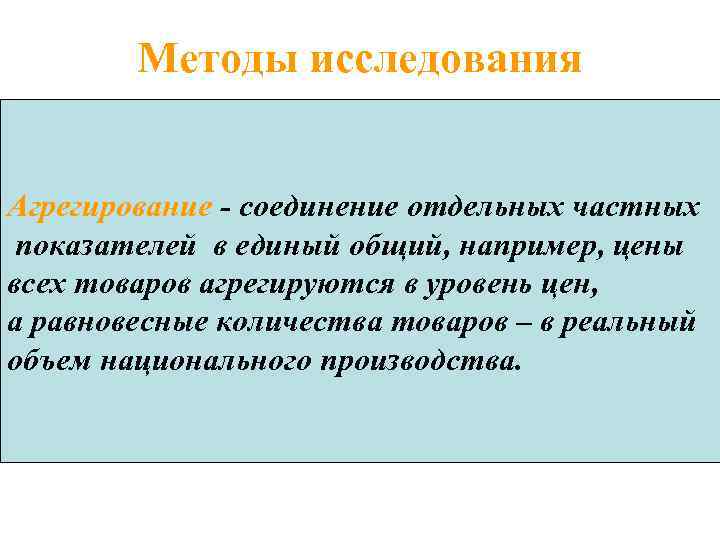 Методы исследования

Агрегирование - соединение отдельных частных показателей в единый общий, например, цены всех товаров агрегируются в уровень цен, а равновесные количества товаров – в реальный объем национального производства.